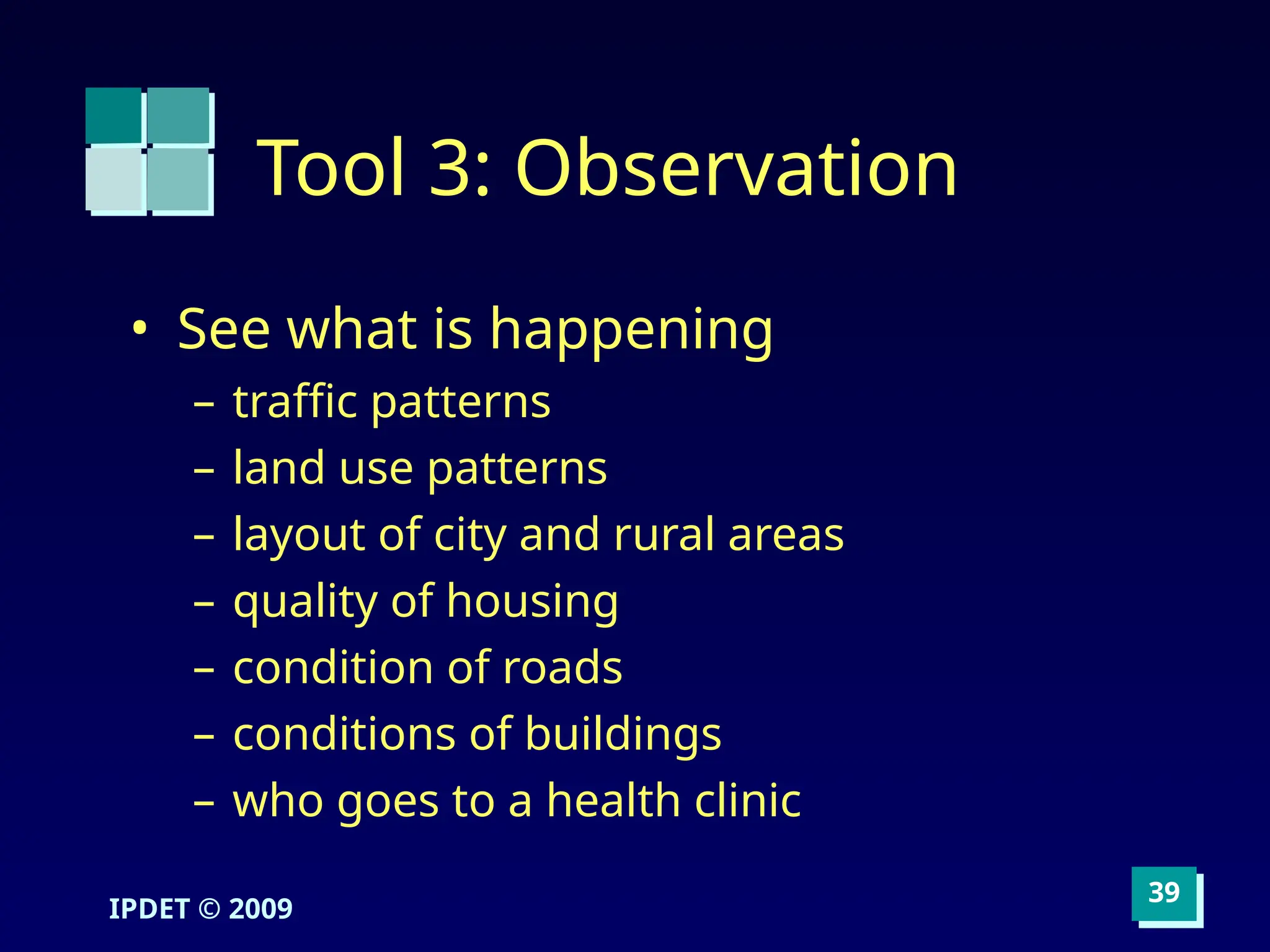 Tool 3: Observation

• See what is happening
– traffic patterns
– land use patterns
– layout of city and rural areas
– quality of housing
– condition of roads
– conditions of buildings
– who goes to a health clinic

IPDET © 2009

39